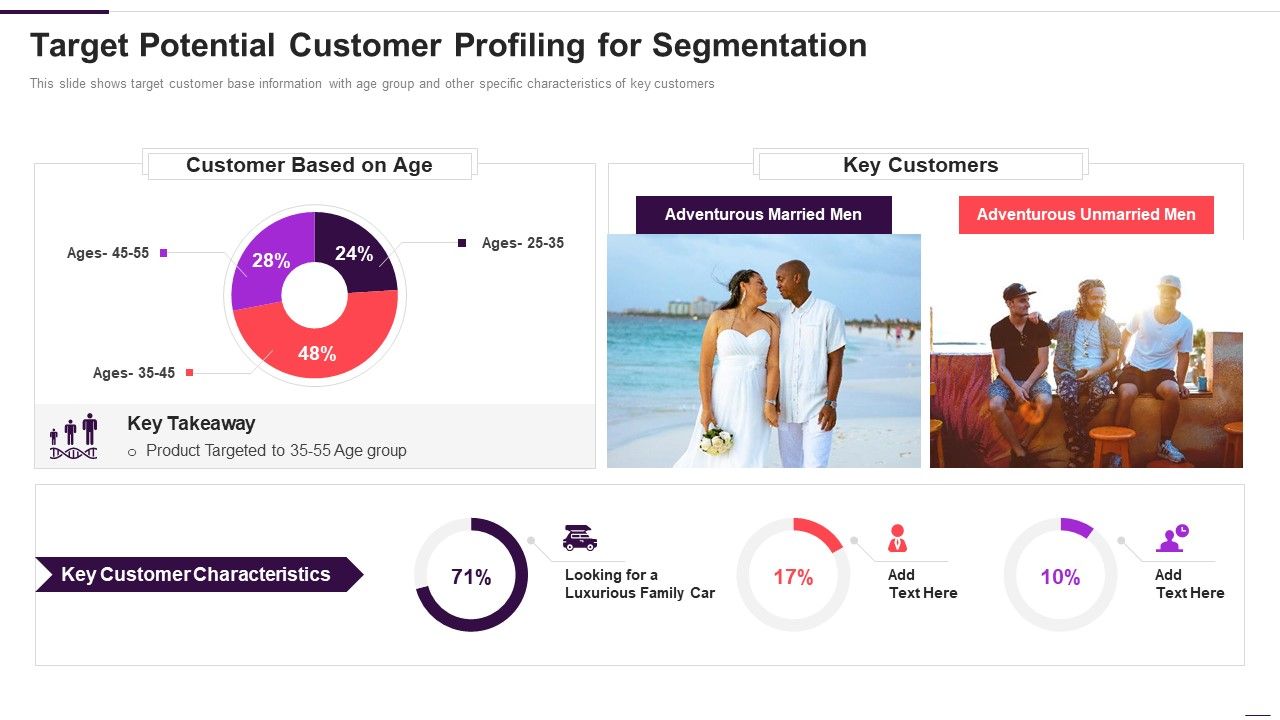 Target Potential Customer Profiling for Segmentation

This slide shows target customer base information with age group and other specific characteristics of key customers

Customer Based on Age

Ages- 45-55

28%

24%

Ages- 25-35

48%

Ages- 35-45

Key Takeaway

○ Product Targeted to 35-55 Age group

Key Customers

Adventurous Married Men

Adventurous Unmarried Men

Key Customer Characteristics

71%

Looking for a Luxurious Family Car

17%

Add Text Here

10%

Add Text Here